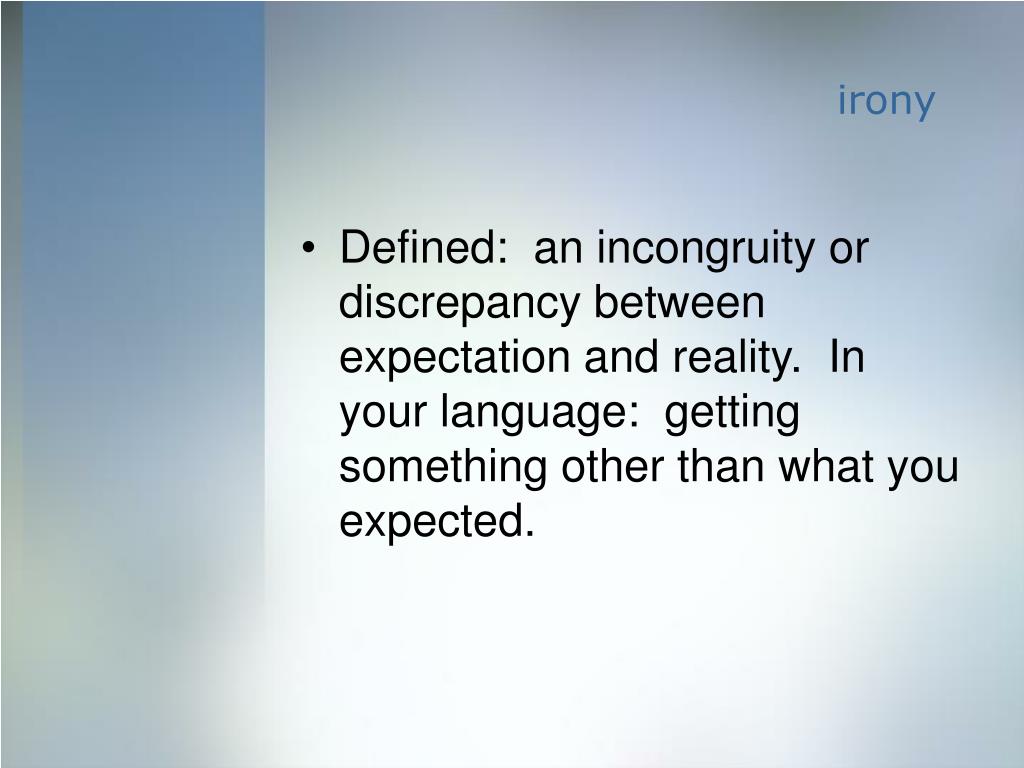 irony

• Defined: an incongruity or discrepancy between expectation and reality. In your language: getting something other than what you expected.